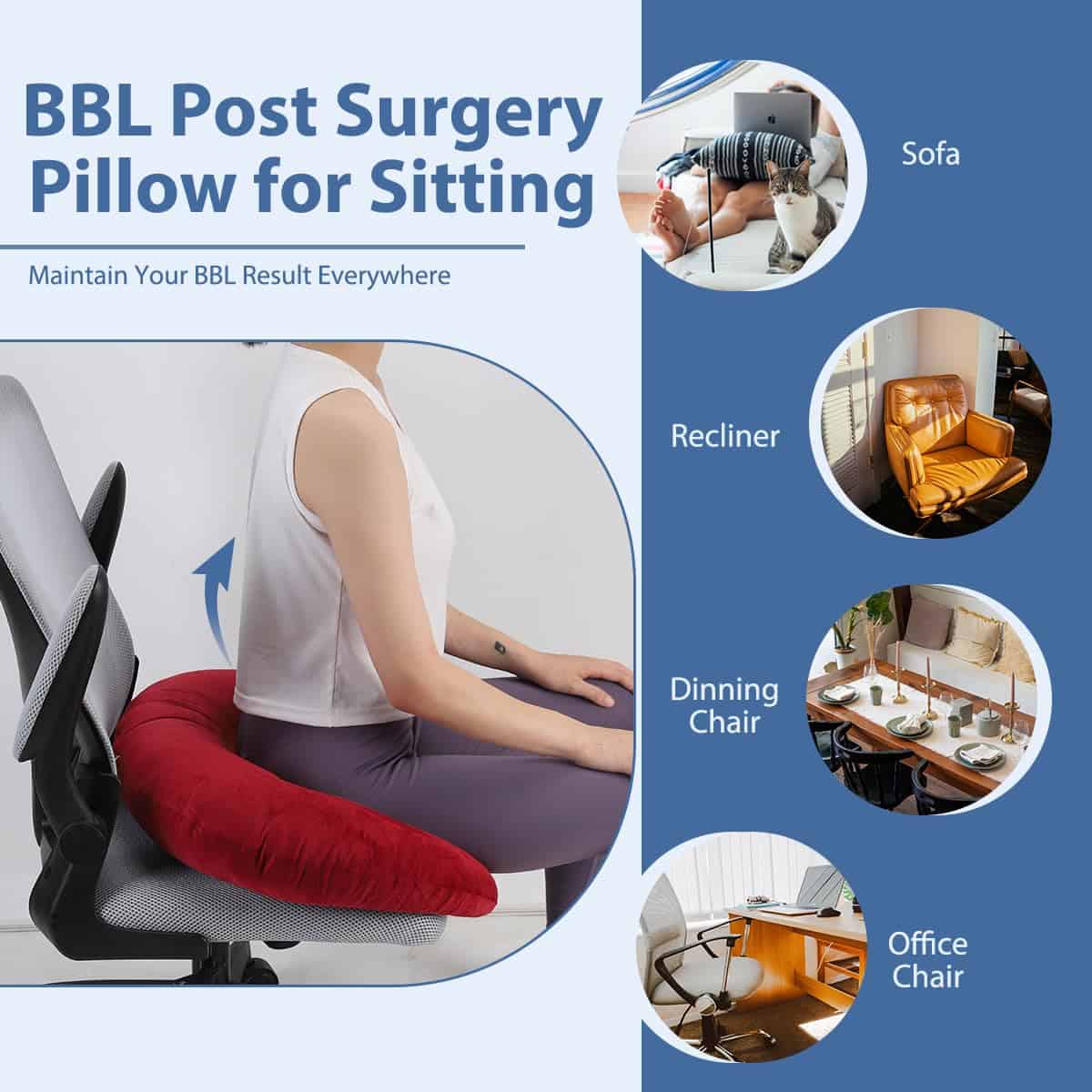 BBL Post Surgery Pillow for Sitting

Maintain Your BBL Result Everywhere

Sofa

Recliner

Dinning Chair

Office Chair